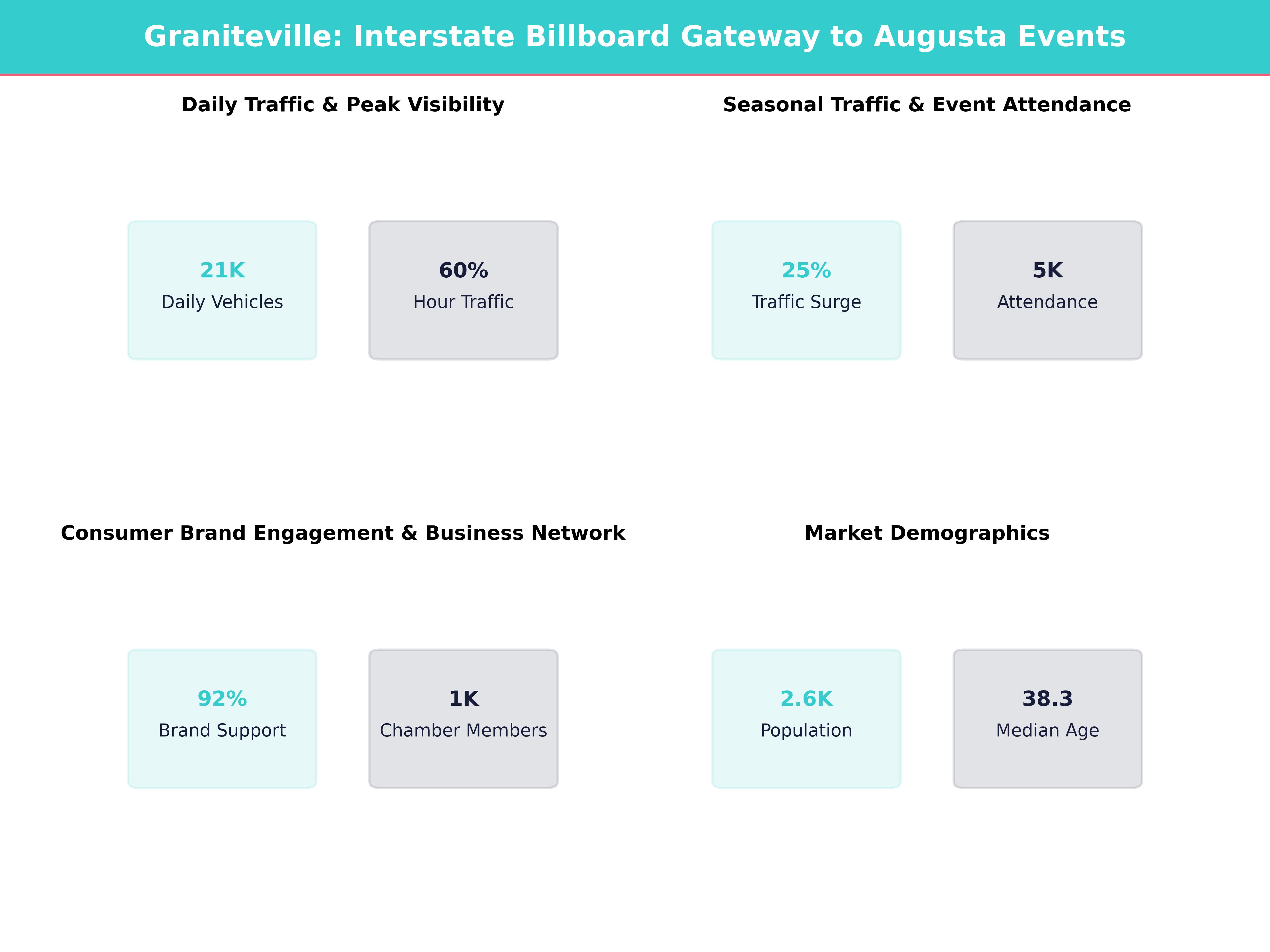 Graniteville: Interstate Billboard Gateway to Augusta Events

Daily Traffic & Peak Visibility

21K
Daily Vehicles

60%
Hour Traffic

Seasonal Traffic & Event Attendance

25%
Traffic Surge

5K
Attendance

Consumer Brand Engagement & Business Network

92%
Brand Support

1K
Chamber Members

Market Demographics

2.6K
Population

38.3
Median Age